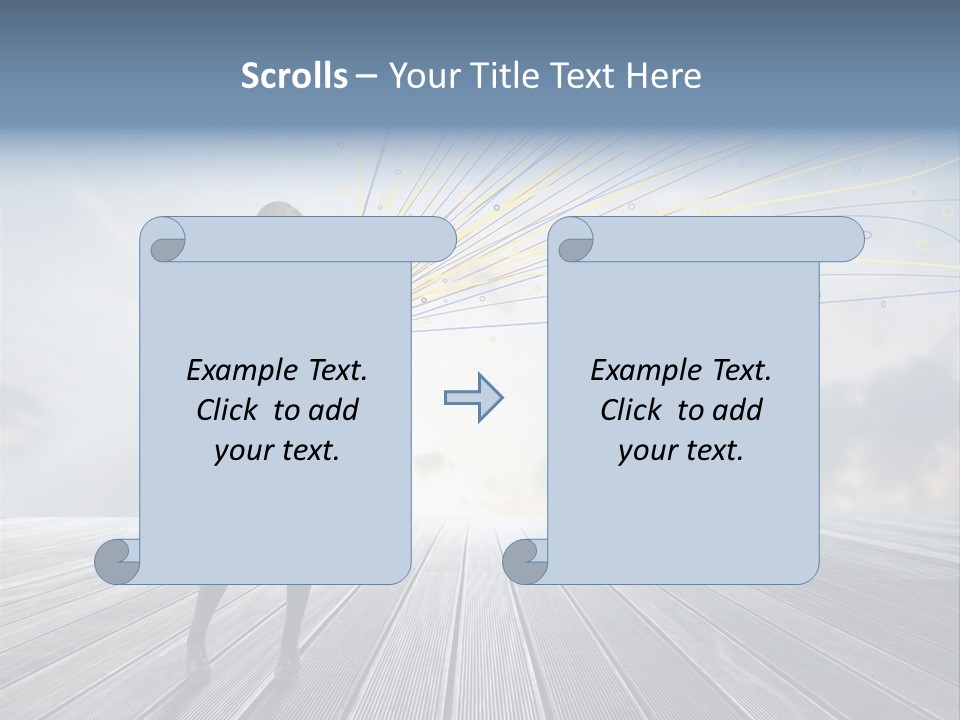 Scrolls – Your Title Text Here

Example Text. Click to add your text.

Example Text. Click to add your text.